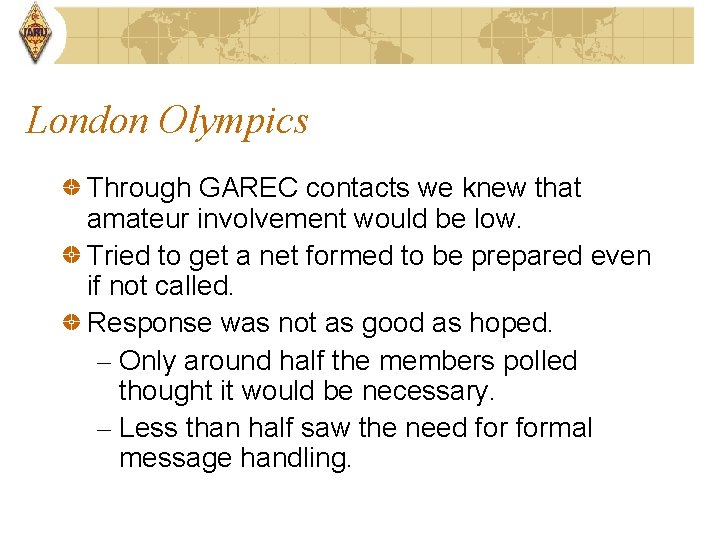 IARU

London Olympics

Through GAREC contacts we knew that amateur involvement would be low.

Tried to get a net formed to be prepared even if not called.

Response was not as good as hoped.

– Only around half the members polled thought it would be necessary.

– Less than half saw the need for formal message handling.